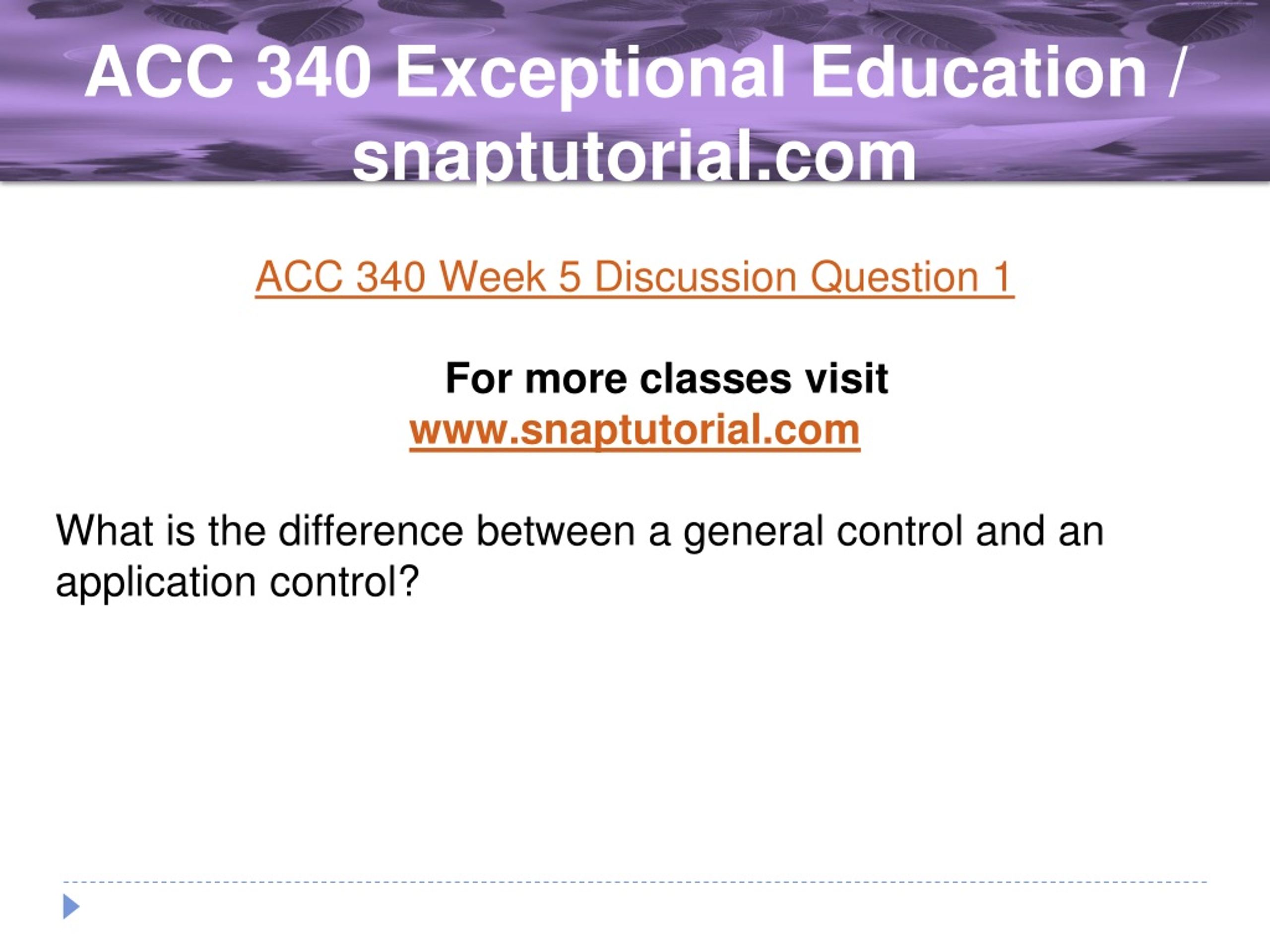 ACC 340 Exceptional Education / snaptutorial.com

ACC 340 Week 5 Discussion Question 1

For more classes visit
www.snaptutorial.com

What is the difference between a general control and an application control?